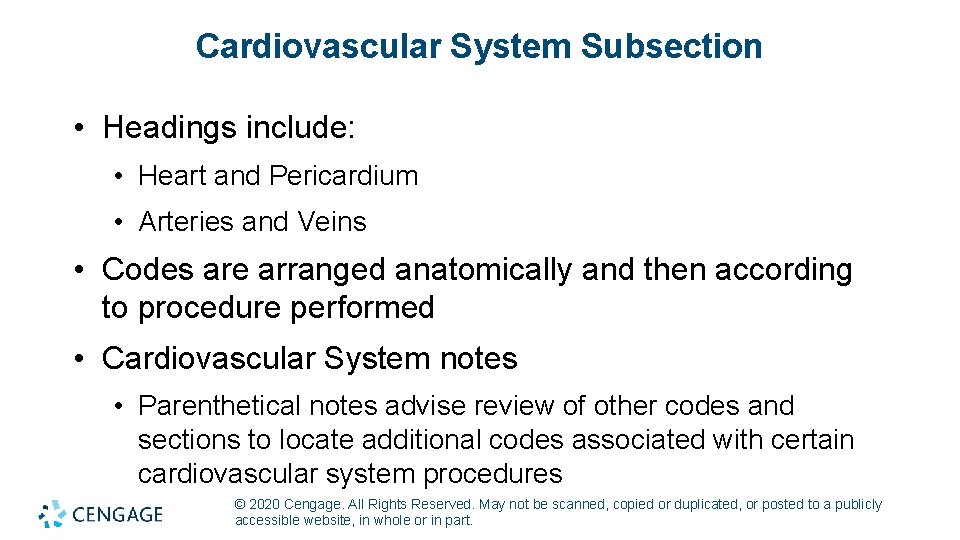 Cardiovascular System Subsection

• Headings include:

• Heart and Pericardium

• Arteries and Veins

• Codes are arranged anatomically and then according to procedure performed

• Cardiovascular System notes

• Parenthetical notes advise review of other codes and sections to locate additional codes associated with certain cardiovascular system procedures

CENGAGE

© 2020 Cengage. All Rights Reserved. May not be scanned, copied or duplicated, or posted to a publicly accessible website, in whole or in part.